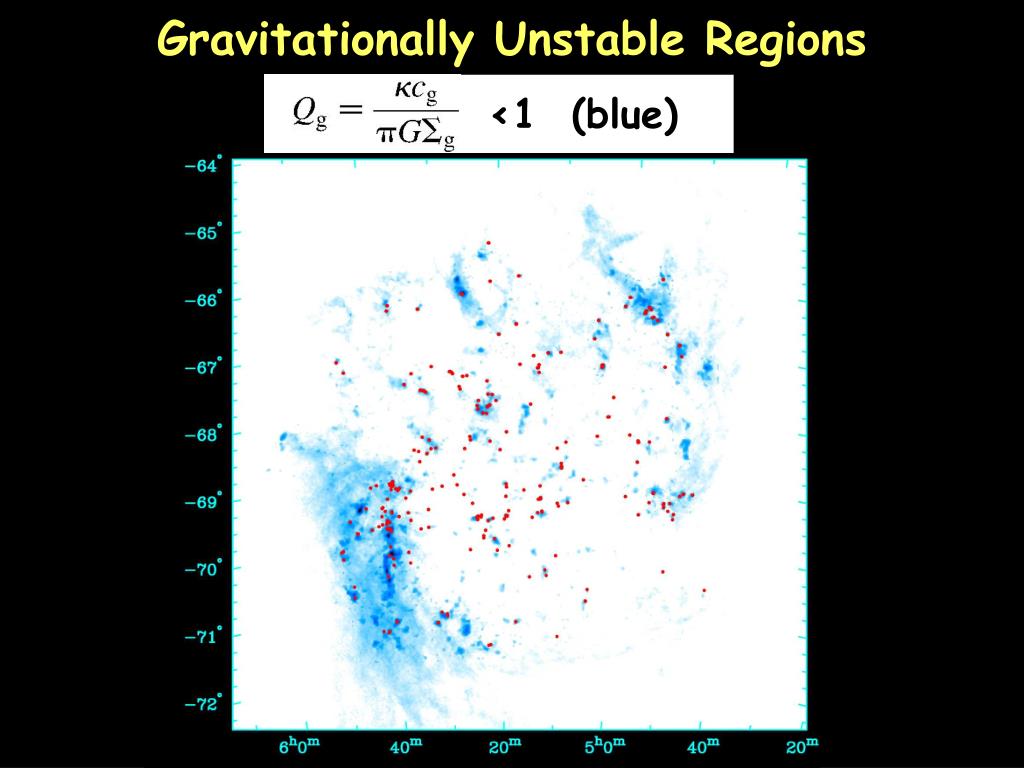 Gravitationally Unstable Regions

$Q_g = \frac{\kappa c_g}{\pi G \Sigma_g}$ <1 (blue)

$-64^\circ$
$-65^\circ$
$-66^\circ$
$-67^\circ$
$-68^\circ$
$-69^\circ$
$-70^\circ$
$-71^\circ$
$-72^\circ$

$6^h0^m$ $40^m$ $20^m$ $5^h0^m$ $40^m$ $20^m$